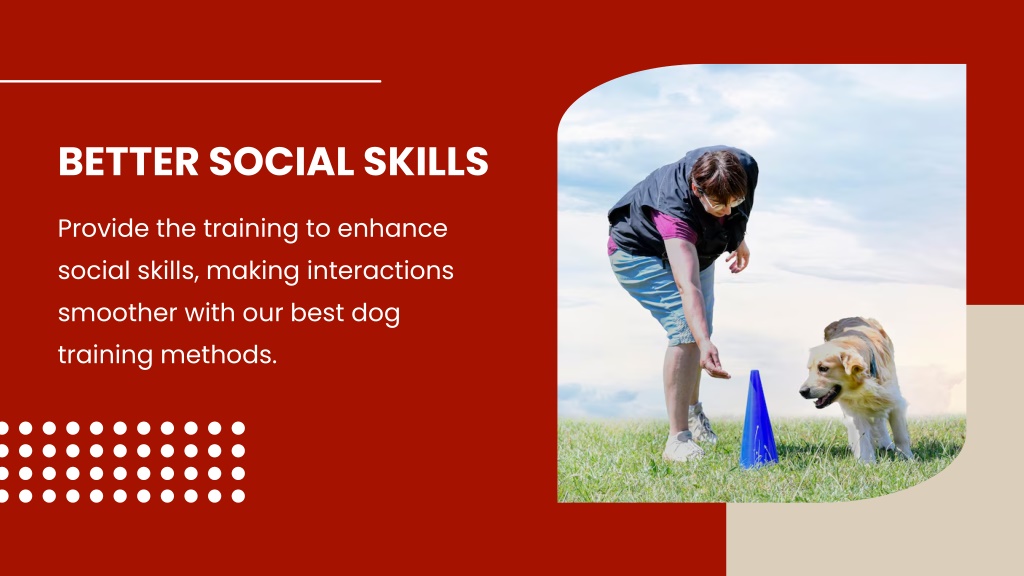 BETTER SOCIAL SKILLS

Provide the training to enhance social skills, making interactions smoother with our best dog training methods.